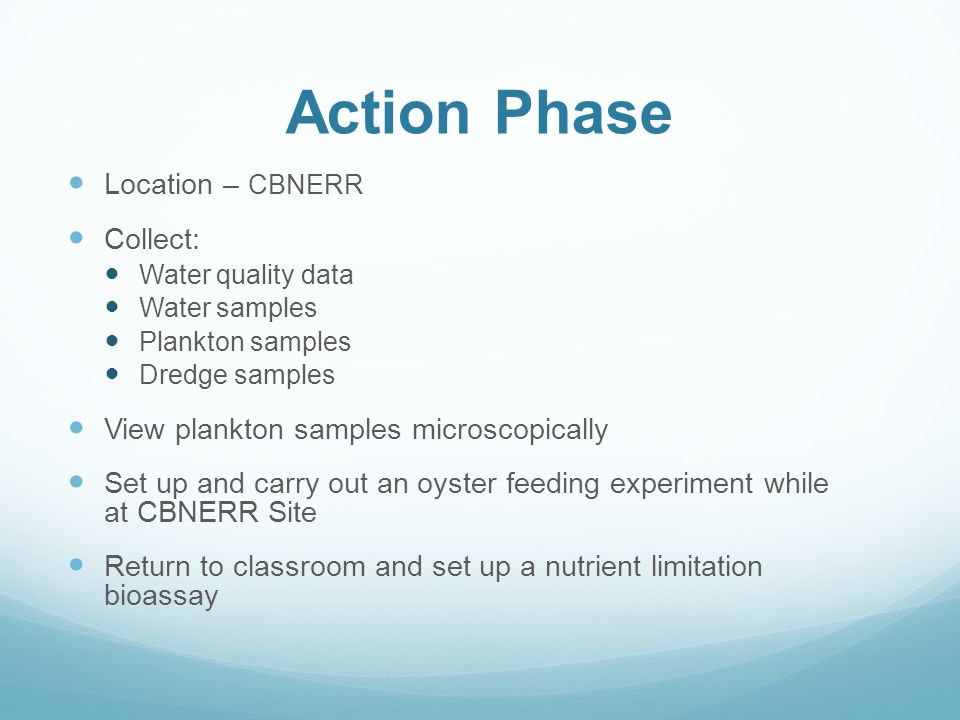 Action Phase

- Location – CBNERR
- Collect:
  - Water quality data
  - Water samples
  - Plankton samples
  - Dredge samples
- View plankton samples microscopically
- Set up and carry out an oyster feeding experiment while at CBNERR Site
- Return to classroom and set up a nutrient limitation bioassay